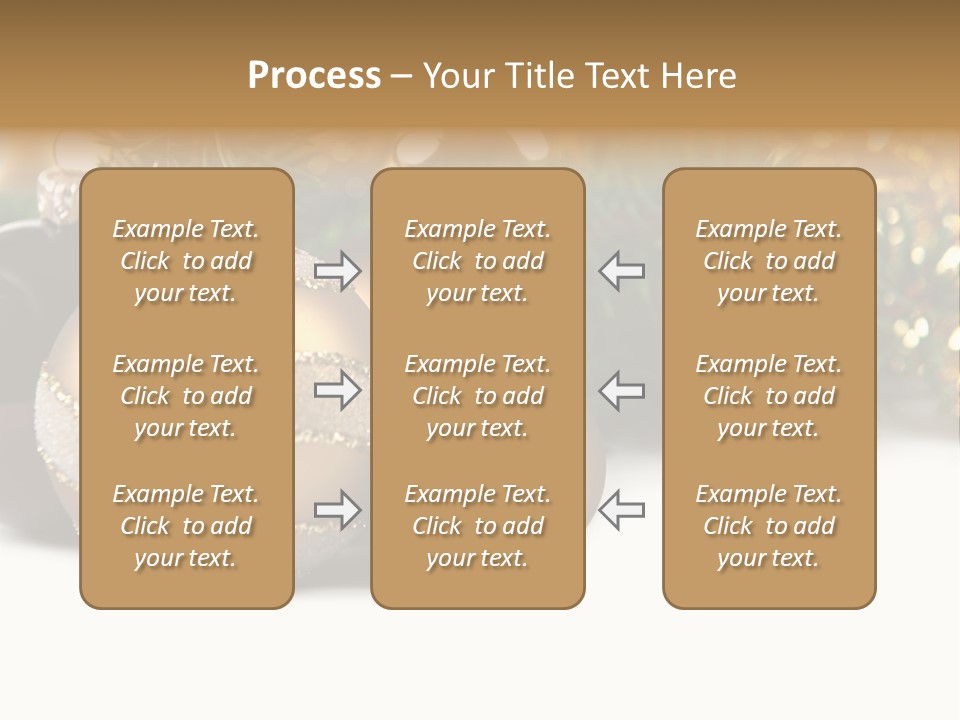 Process – Your Title Text Here

Example Text. Click to add your text.

Example Text. Click to add your text.

Example Text. Click to add your text.

Example Text. Click to add your text.

Example Text. Click to add your text.

Example Text. Click to add your text.

Example Text. Click to add your text.

Example Text. Click to add your text.

Example Text. Click to add your text.